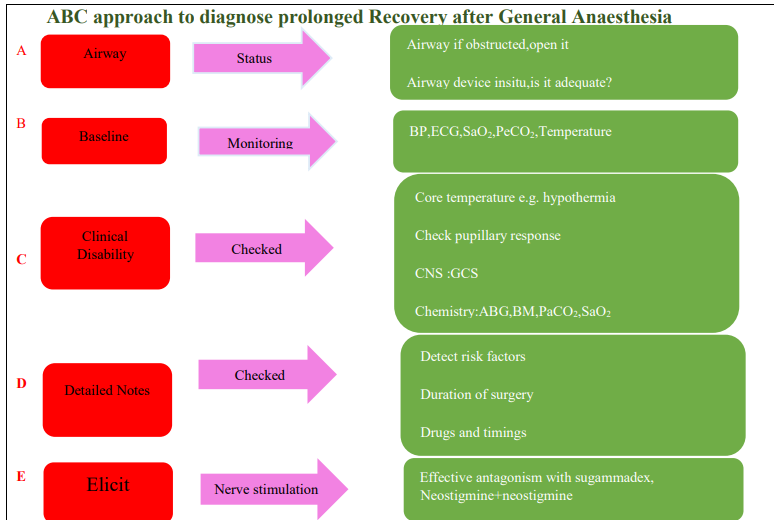 ABC approach to diagnose prolonged Recovery after General Anaesthesia

A

Airway

Status

Airway if obstructed,open it

Airway device insitu,is it adequate?

B

Baseline

Monitoring

BP,ECG,$SaO_2$,$PeCO_2$,Temperature

C

Clinical Disability

Checked

Core temperature e.g. hypothermia

Check pupillary response

CNS :GCS

Chemistry:ABG,BM,$PaCO_2$,$SaO_2$

D

Detailed Notes

Checked

Detect risk factors

Duration of surgery

Drugs and timings

E

Elicit

Nerve stimulation

Effective antagonism with sugammadex, Neostigmine+neostigmine